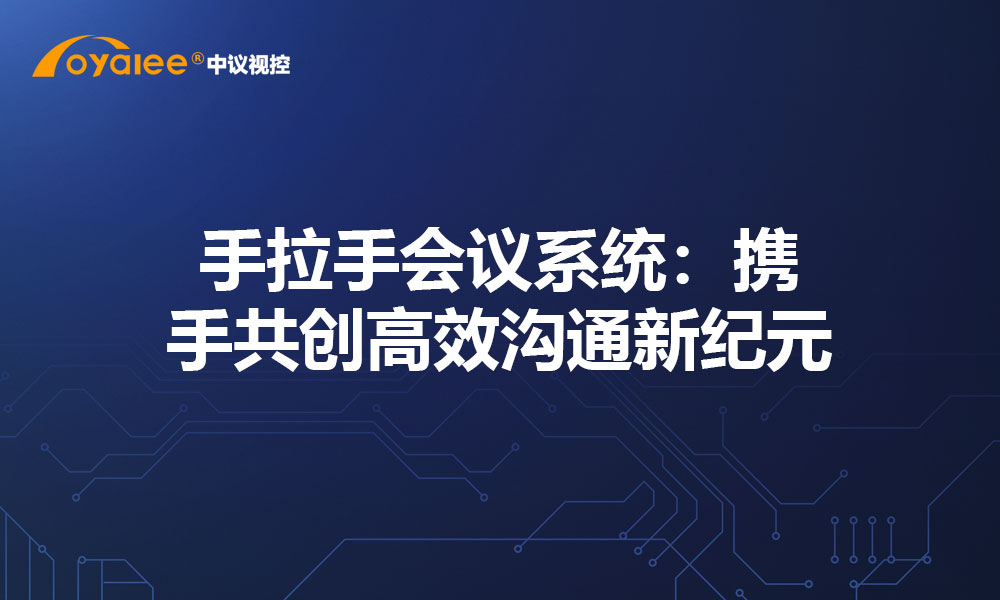 oyalee® 中议视控

手拉手会议系统：携手共创高效沟通新纪元